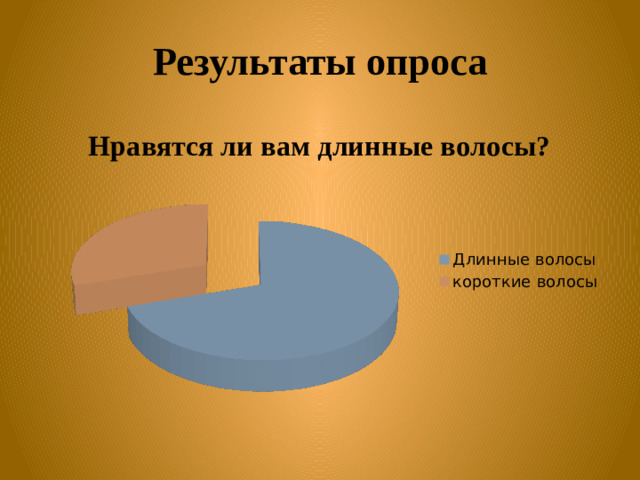 Результаты опроса

Нравятся ли вам длинные волосы?

Длинные волосы
короткие волосы